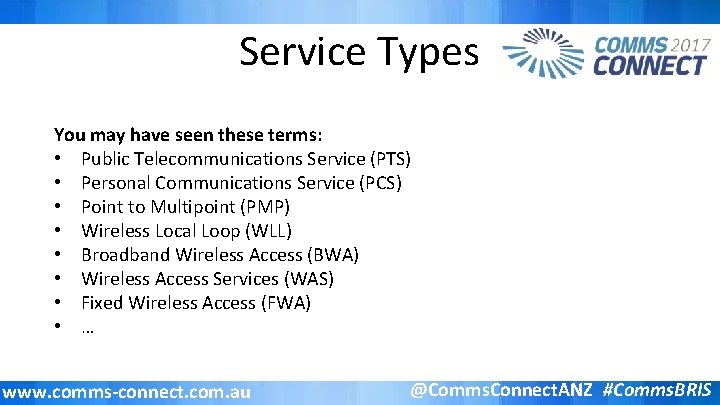 Service Types

COMMS 2017 CONNECT

You may have seen these terms:
• Public Telecommunications Service (PTS)
• Personal Communications Service (PCS)
• Point to Multipoint (PMP)
• Wireless Local Loop (WLL)
• Broadband Wireless Access (BWA)
• Wireless Access Services (WAS)
• Fixed Wireless Access (FWA)
• …

www.comms-connect.com.au @CommsConnectANZ #CommsBRIS